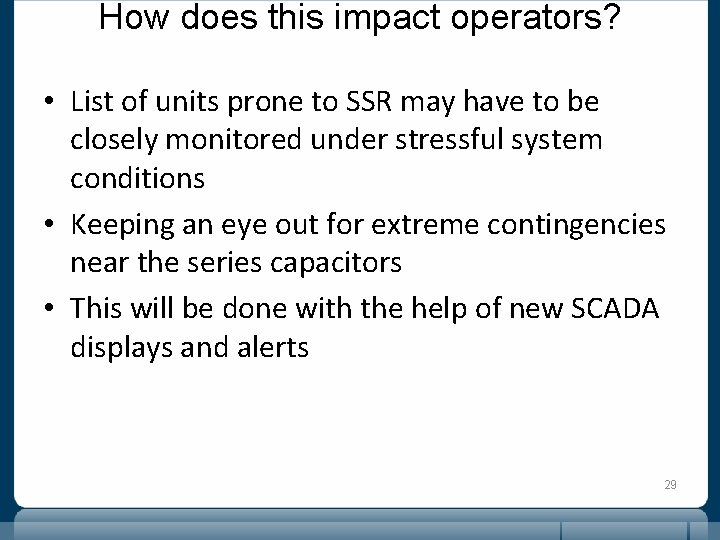 How does this impact operators?

• List of units prone to SSR may have to be closely monitored under stressful system conditions
• Keeping an eye out for extreme contingencies near the series capacitors
• This will be done with the help of new SCADA displays and alerts

29